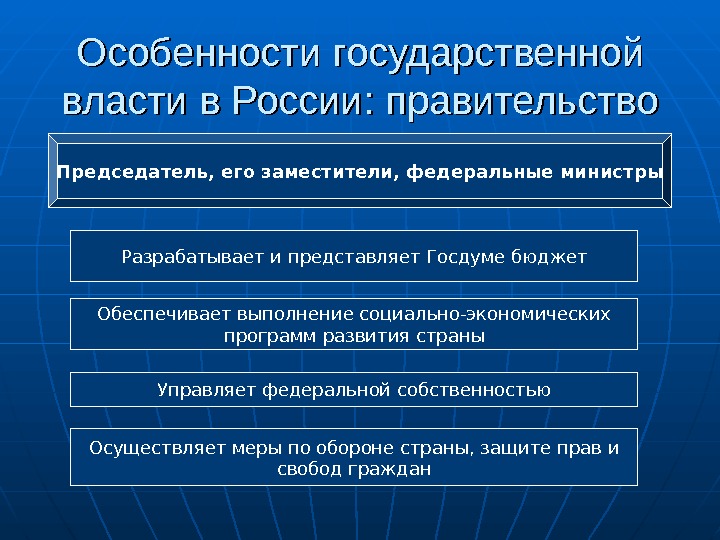 Особенности государственной власти в России: правительство

Председатель, его заместители, федеральные министры

Разрабатывает и представляет Госдуме бюджет

Обеспечивает выполнение социально-экономических программ развития страны

Управляет федеральной собственностью

Осуществляет меры по обороне страны, защите прав и свобод граждан